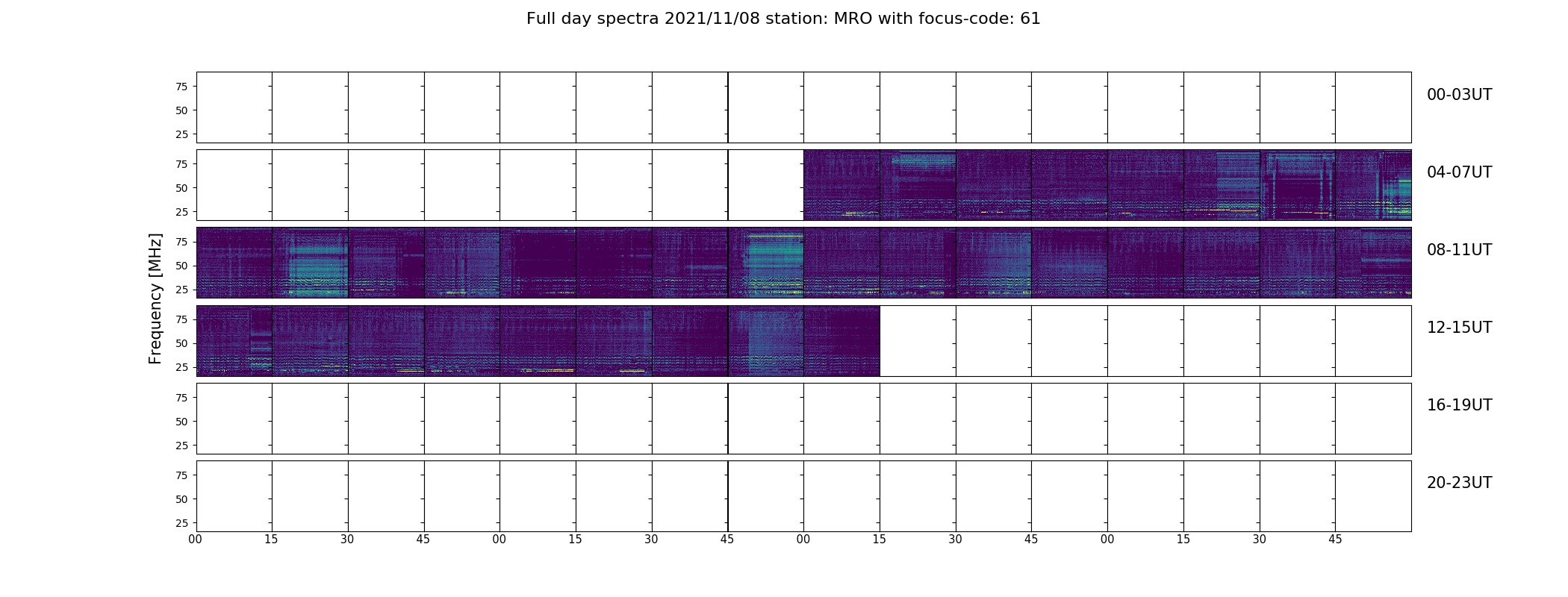 Full day spectra 2021/11/08 station: MRO with focus-code: 61

Frequency [MHz]

75
50
25
00-03UT

75
50
25
04-07UT

75
50
25
08-11UT

75
50
25
12-15UT

75
50
25
16-19UT

75
50
25
20-23UT

00 15 30 45 00 15 30 45 00 15 30 45 00 15 30 45